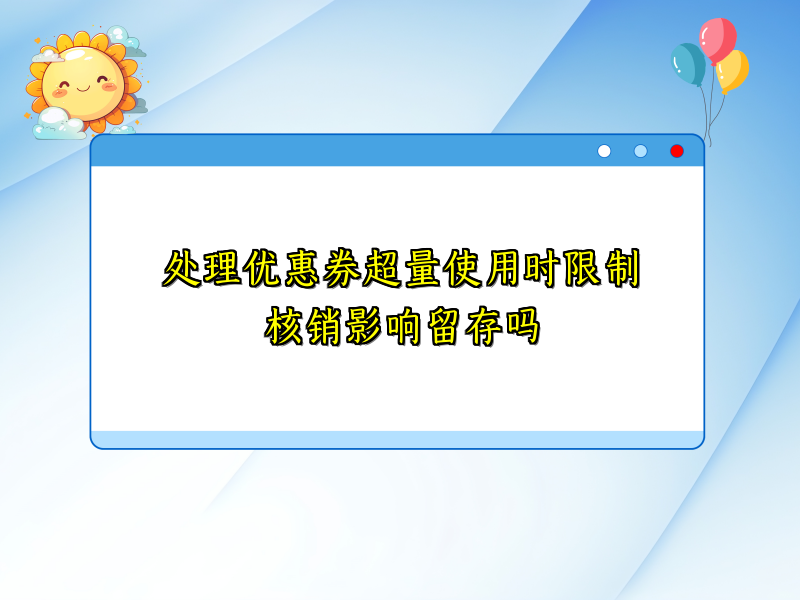 处理优惠券超量使用时限制核销影响留存吗